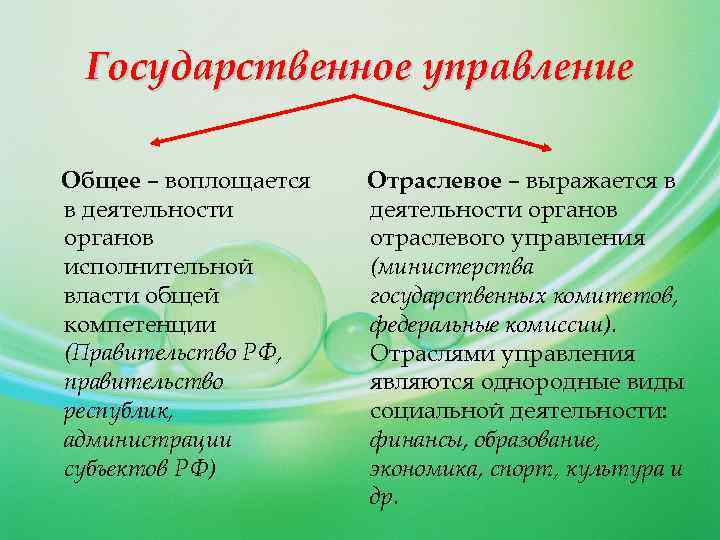 Государственное управление

Общее – воплощается в деятельности органов исполнительной власти общей компетенции (Правительство РФ, правительство республик, администрации субъектов РФ)

Отраслевое – выражается в деятельности органов отраслевого управления (министерства государственных комитетов, федеральные комиссии). Отраслями управления являются однородные виды социальной деятельности: финансы, образование, экономика, спорт, культура и др.